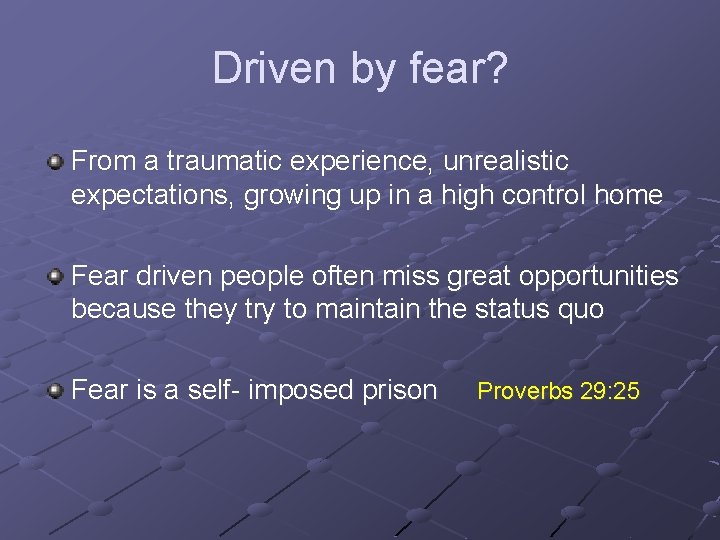 Driven by fear?

From a traumatic experience, unrealistic expectations, growing up in a high control home

Fear driven people often miss great opportunities because they try to maintain the status quo

Fear is a self- imposed prison Proverbs 29:25